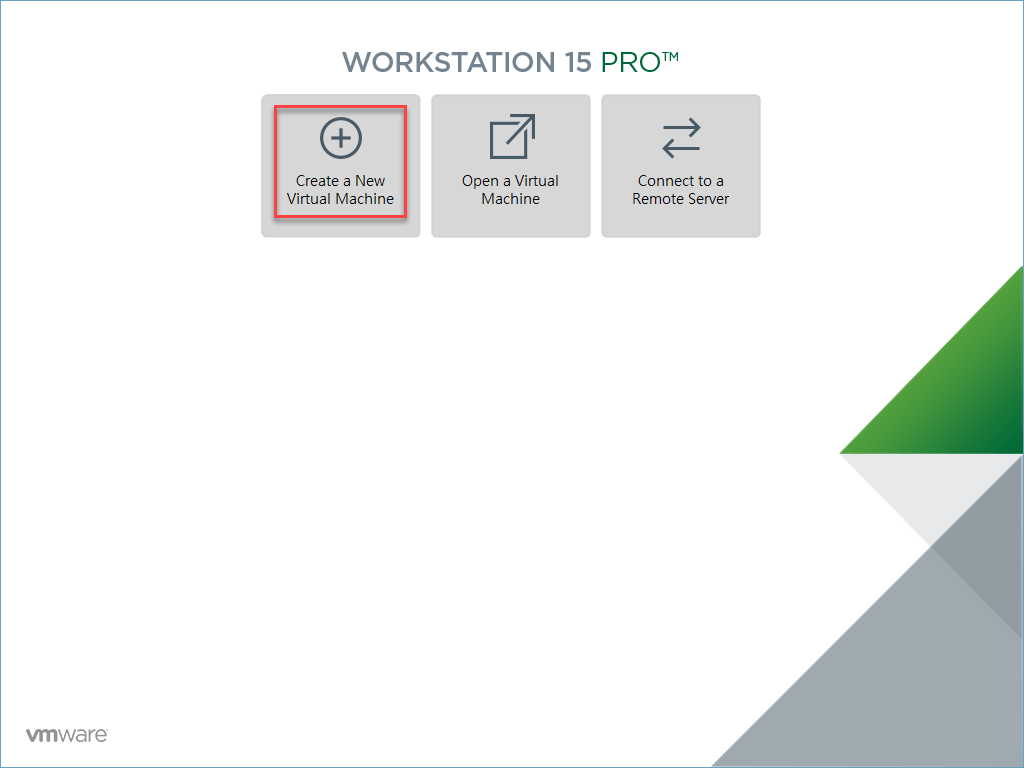 WORKSTATION 15 PRO™

Create a New Virtual Machine

Open a Virtual Machine

Connect to a Remote Server

vmware